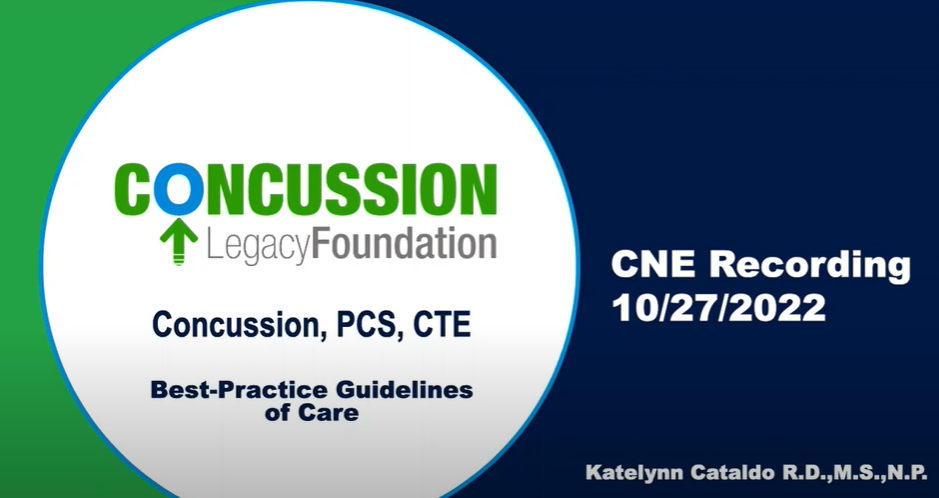 CONCUSSION
LegacyFoundation

Concussion, PCS, CTE

Best-Practice Guidelines of Care

CNE Recording
10/27/2022

Katelynn Cataldo R.D.,M.S.,N.P.